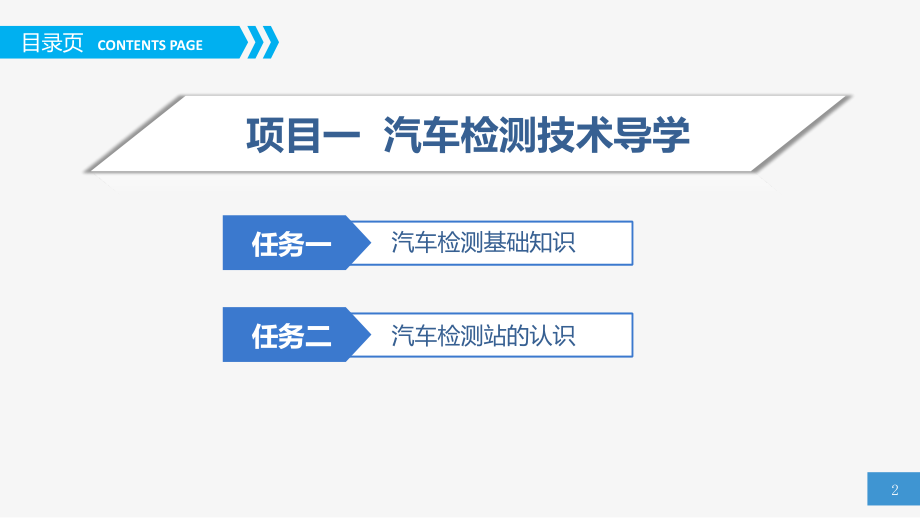 目录页 CONTENTS PAGE

项目一 汽车检测技术导学

任务一 汽车检测基础知识

任务二 汽车检测站的认识

2